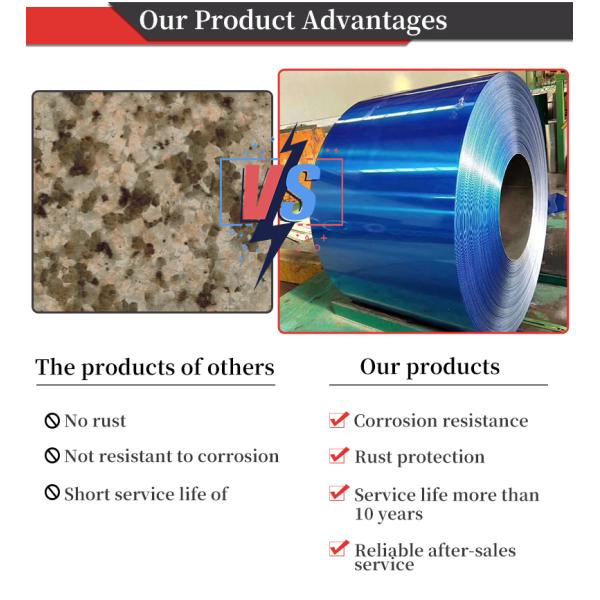 Our Product Advantages

VS

The products of others

No rust

Not resistant to corrosion

Short service life of

Our products

Corrosion resistance

Rust protection

Service life more than 10 years

Reliable after-sales service